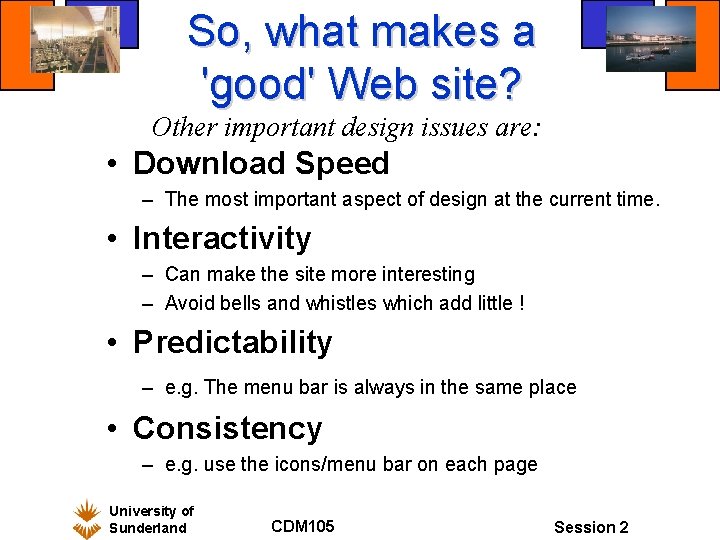 So, what makes a 'good' Web site?

Other important design issues are:

• Download Speed
– The most important aspect of design at the current time.

• Interactivity
– Can make the site more interesting
– Avoid bells and whistles which add little !

• Predictability
– e.g. The menu bar is always in the same place

• Consistency
– e.g. use the icons/menu bar on each page

University of Sunderland

CDM105

Session 2